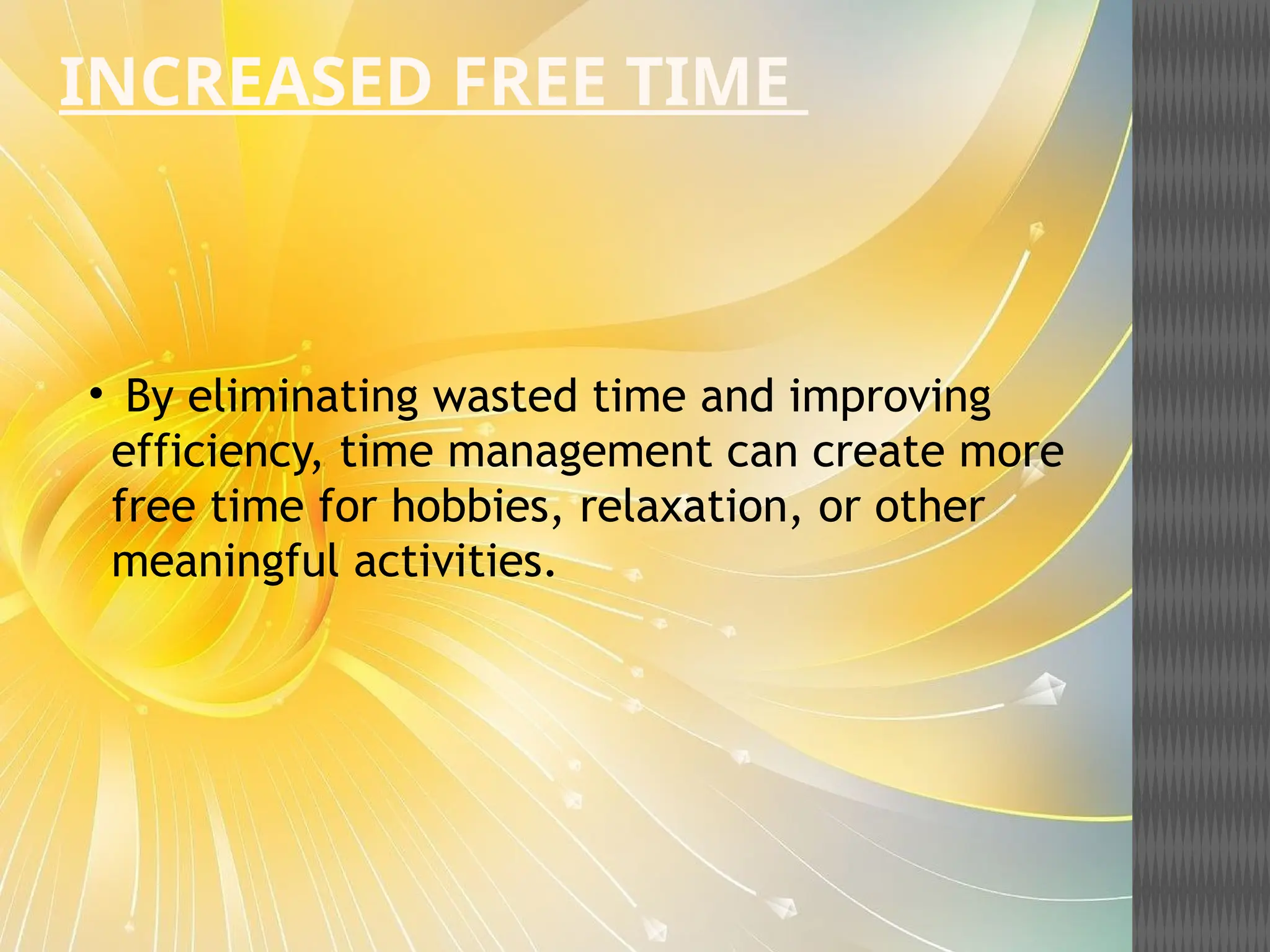 INCREASED FREE TIME

• By eliminating wasted time and improving efficiency, time management can create more free time for hobbies, relaxation, or other meaningful activities.